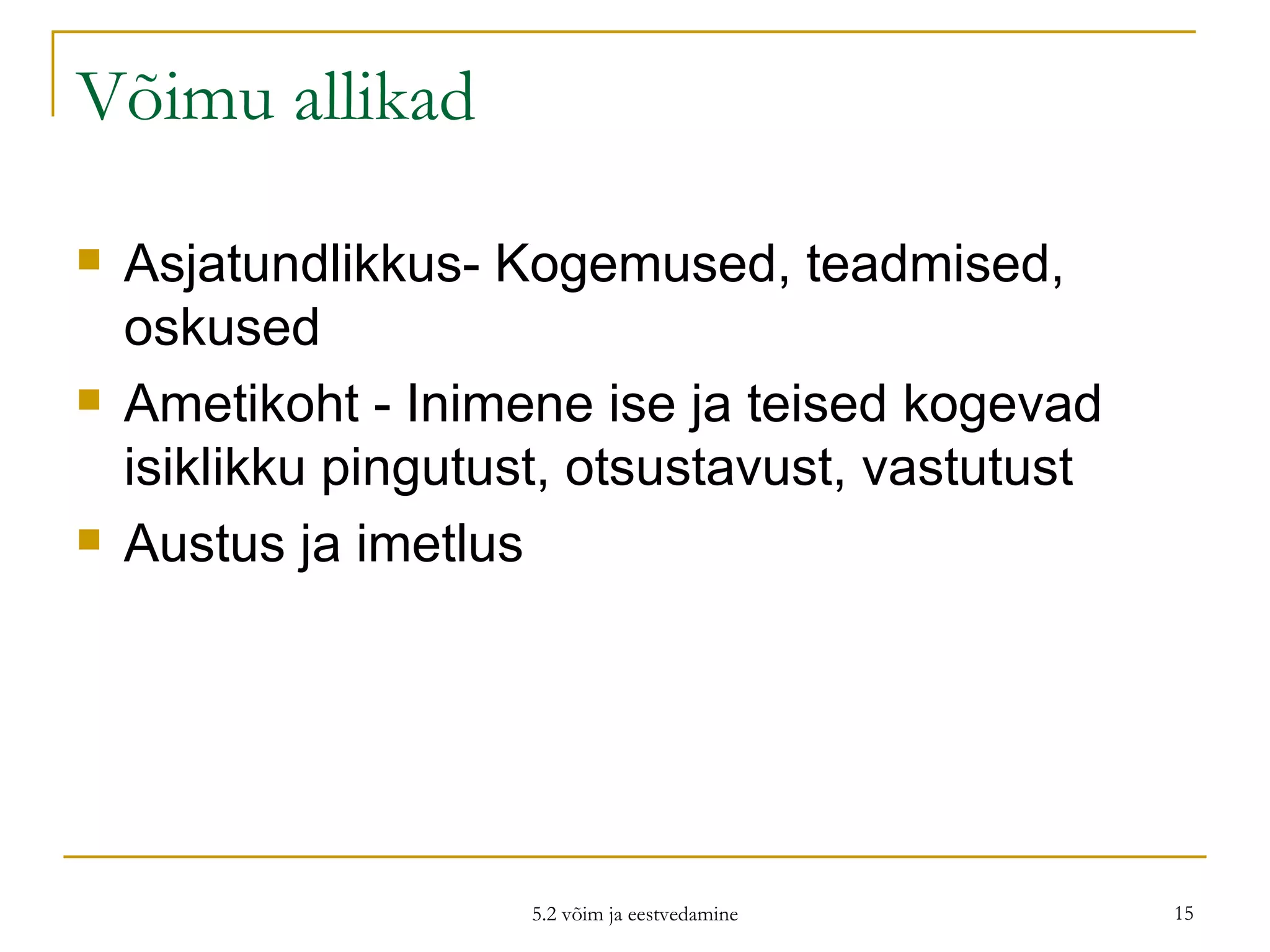 Võimu allikad

- Asjatundlikkus- Kogemused, teadmised, oskused
- Ametikoht - Inimene ise ja teised kogevad isiklikku pingutust, otsustavust, vastutust
- Austus ja imetlus

5.2 võim ja eestvedamine

15